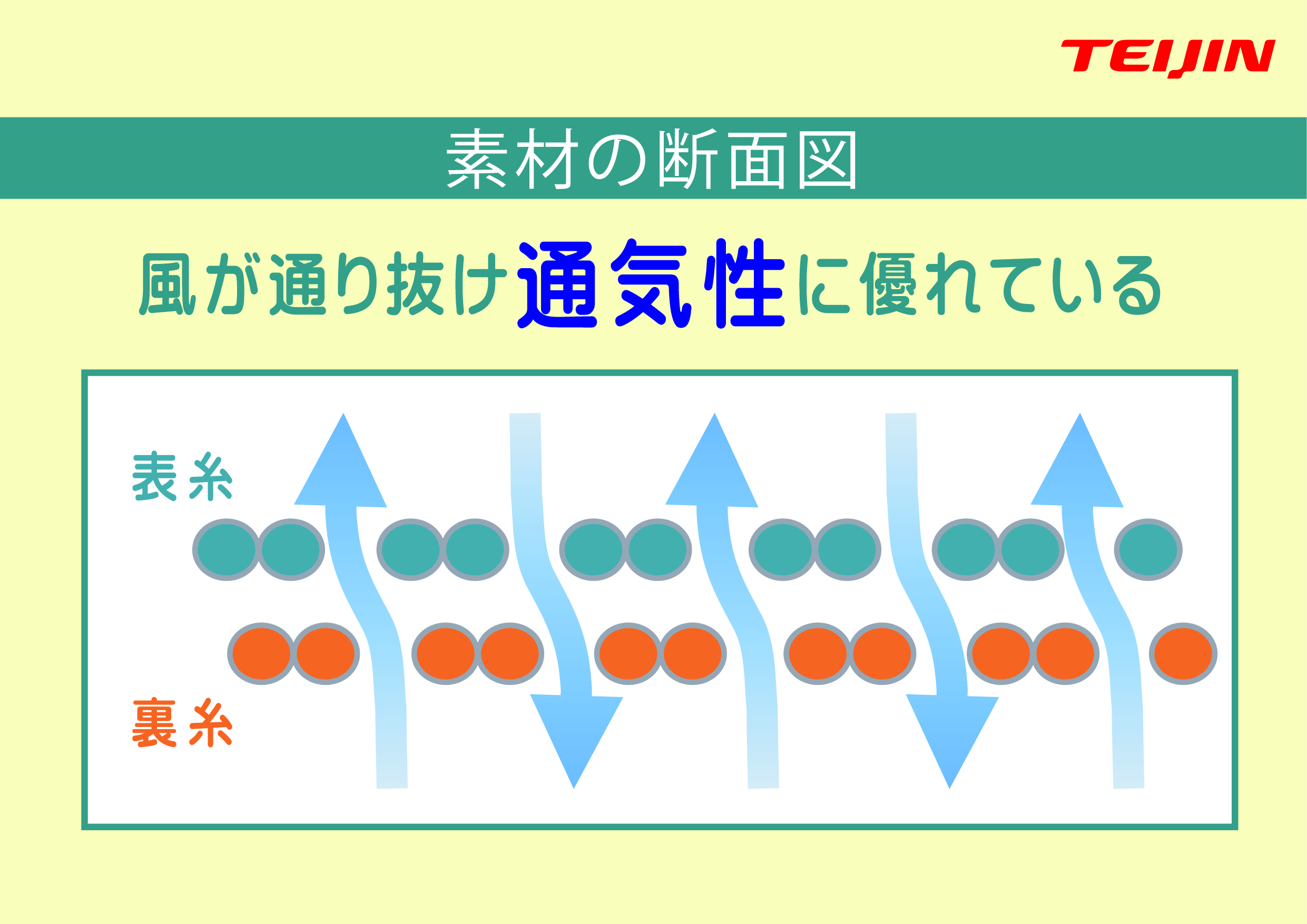 TEIJIN

素材の断面図

風が通り抜け通気性に優れている

表糸

裏糸